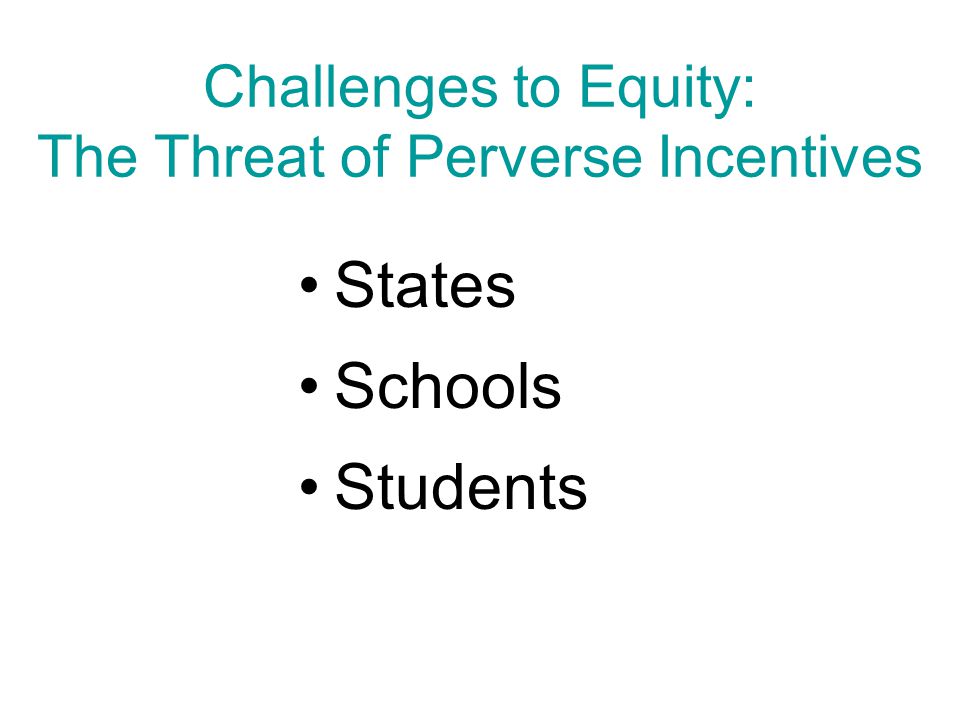 Challenges to Equity:
The Threat of Perverse Incentives

• States
• Schools
• Students